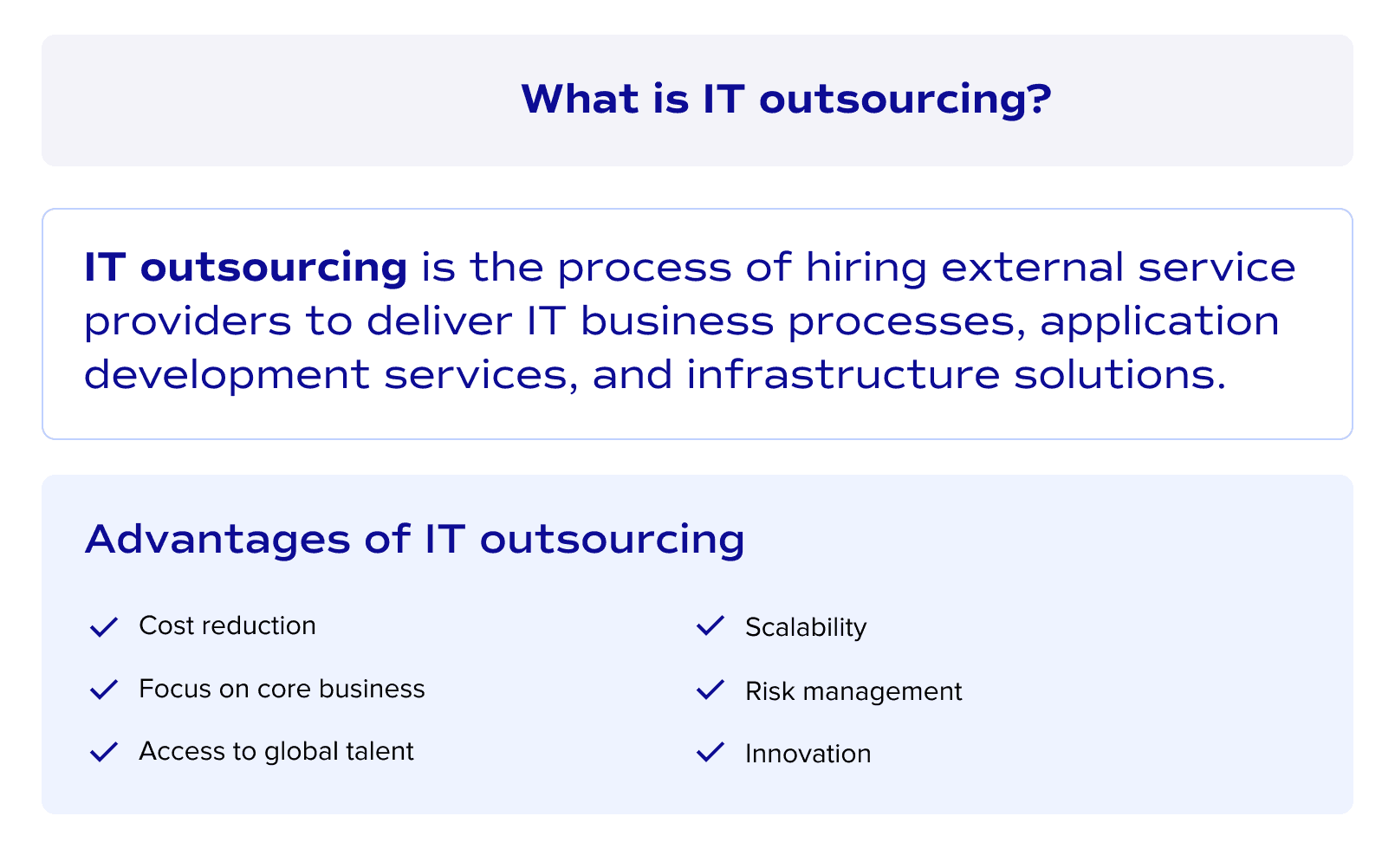 What is IT outsourcing?

IT outsourcing is the process of hiring external service providers to deliver IT business processes, application development services, and infrastructure solutions.

Advantages of IT outsourcing

Cost reduction

Focus on core business

Access to global talent

Scalability

Risk management

Innovation